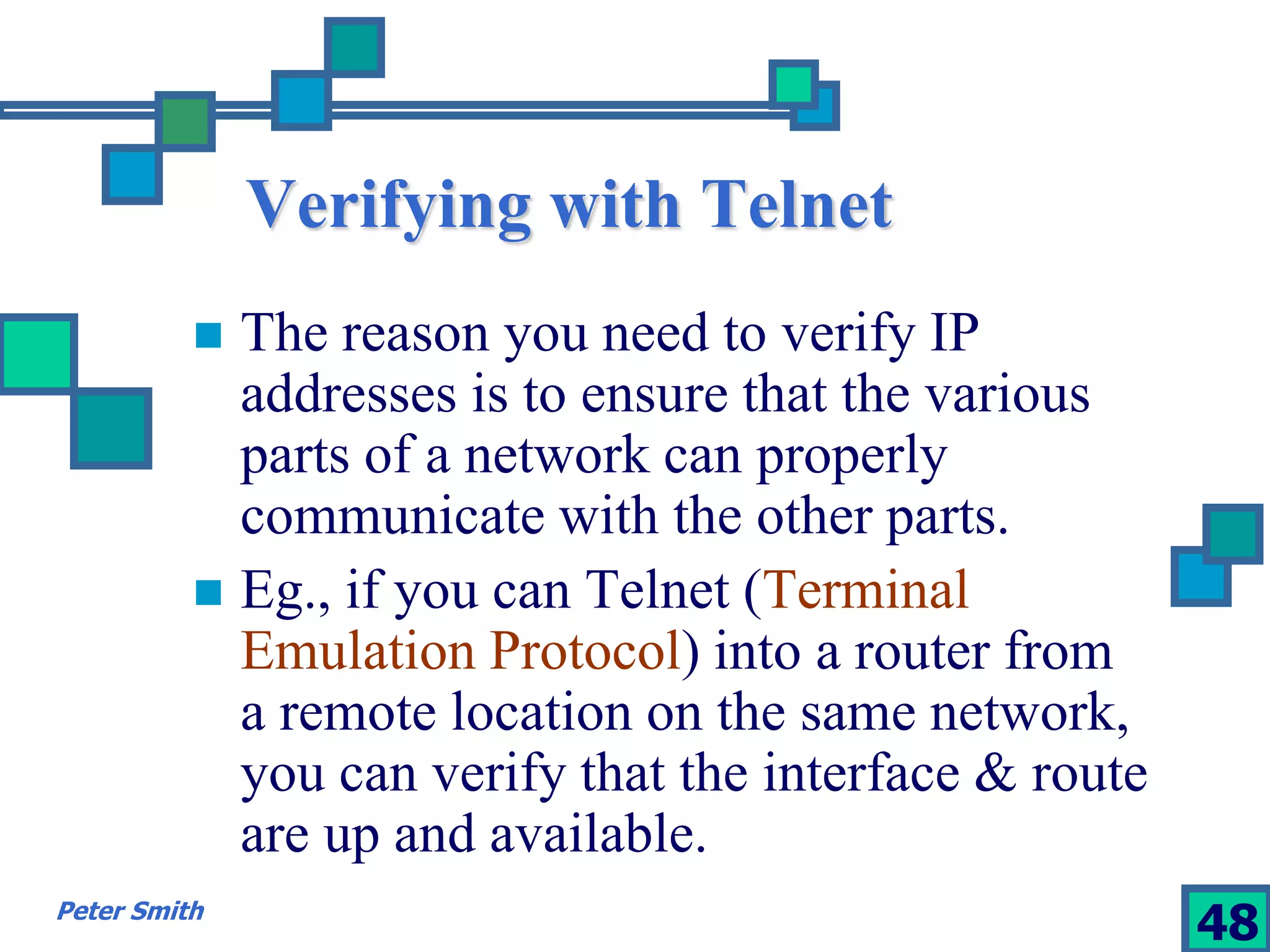 Verifying with Telnet

- The reason you need to verify IP addresses is to ensure that the various parts of a network can properly communicate with the other parts.
- Eg., if you can Telnet (Terminal Emulation Protocol) into a router from a remote location on the same network, you can verify that the interface & route are up and available.

Peter Smith

48